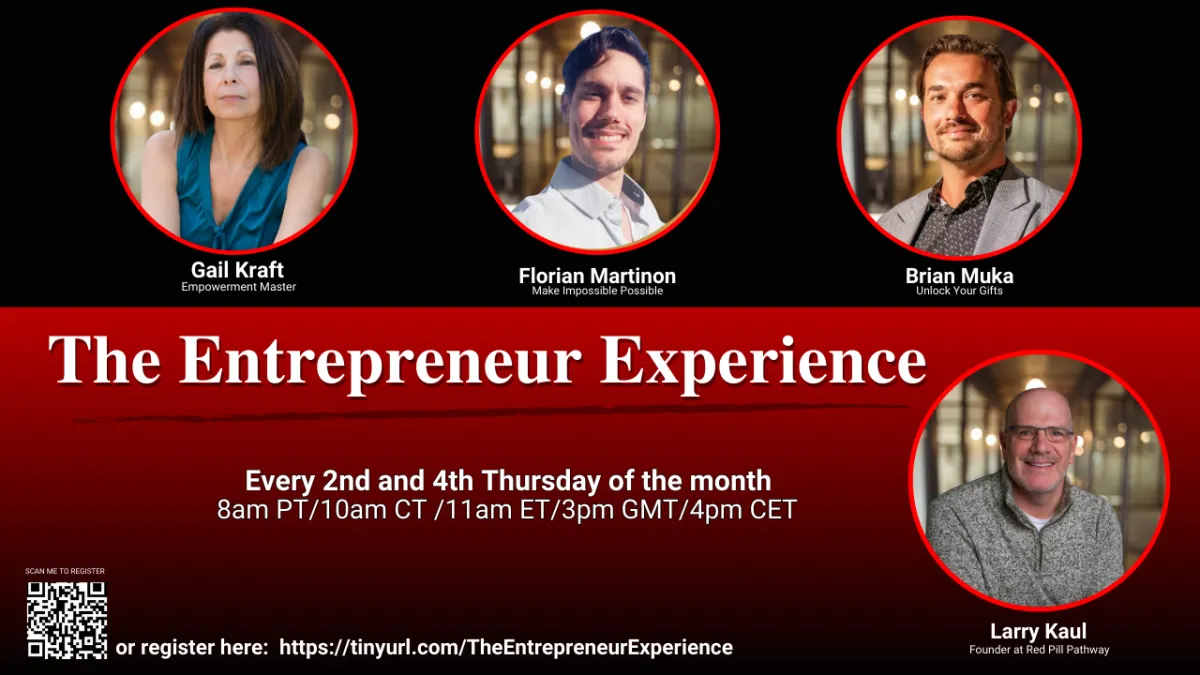 Gail Kraft
Empowerment Master

Florian Martinon
Make Impossible Possible

Brian Muka
Unlock Your Gifts

The Entrepreneur Experience

Every 2nd and 4th Thursday of the month
8am PT/10am CT /11am ET/3pm GMT/4pm CET

Larry Kaul
Founder at Red Pill Pathway

SCAN ME TO REGISTER

or register here: https://tinyurl.com/TheEntrepreneurExperience